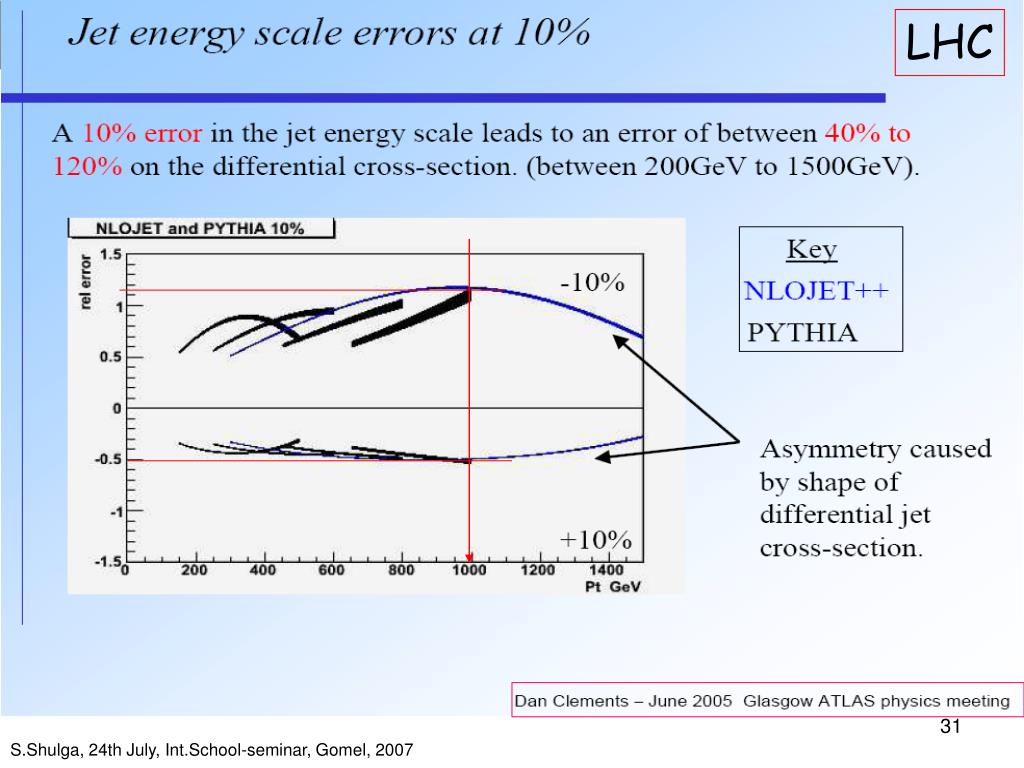 Jet energy scale errors at 10%

LHC

A 10% error in the jet energy scale leads to an error of between 40% to 120% on the differential cross-section. (between 200GeV to 1500GeV).

NLOJET and PYTHIA 10%

rel error

1.5

1

0.5

0

-0.5

-1

-1.5

0

200

400

600

800

1000

1200

1400

Pt GeV

-10%

+10%

Key
NLOJET++
PYTHIA

Asymmetry caused by shape of differential jet cross-section.

Dan Clements – June 2005 Glasgow ATLAS physics meeting

31

S.Shulga, 24th July, Int.School-seminar, Gomel, 2007